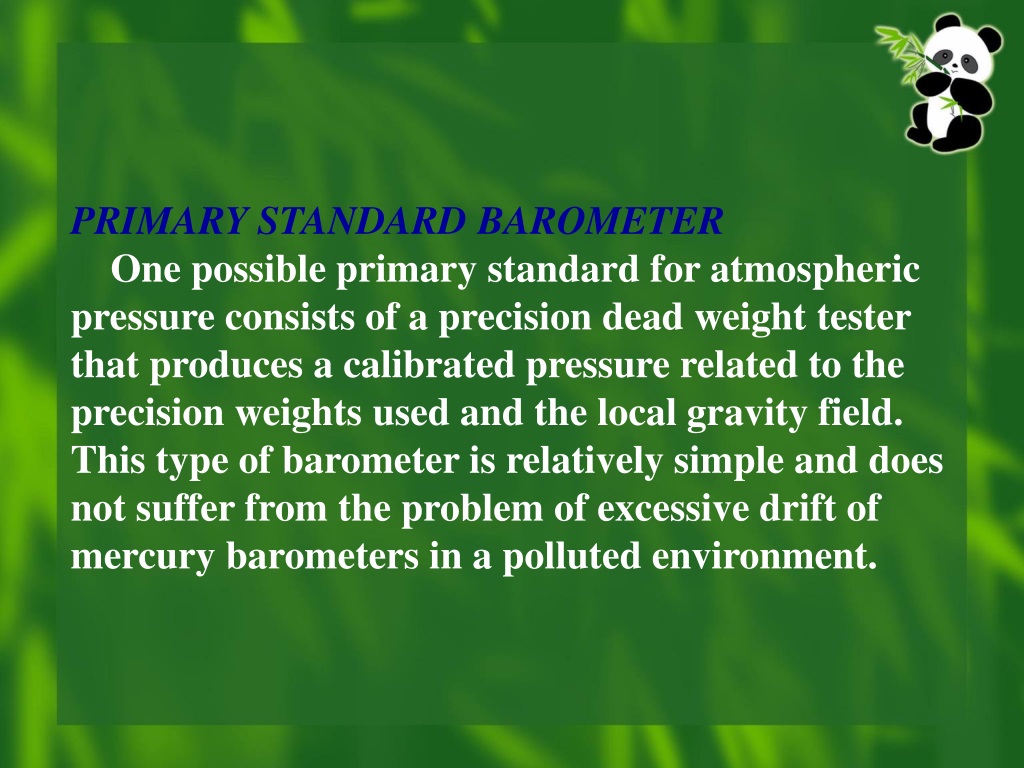 PRIMARY STANDARD BAROMETER

One possible primary standard for atmospheric pressure consists of a precision dead weight tester that produces a calibrated pressure related to the precision weights used and the local gravity field. This type of barometer is relatively simple and does not suffer from the problem of excessive drift of mercury barometers in a polluted environment.